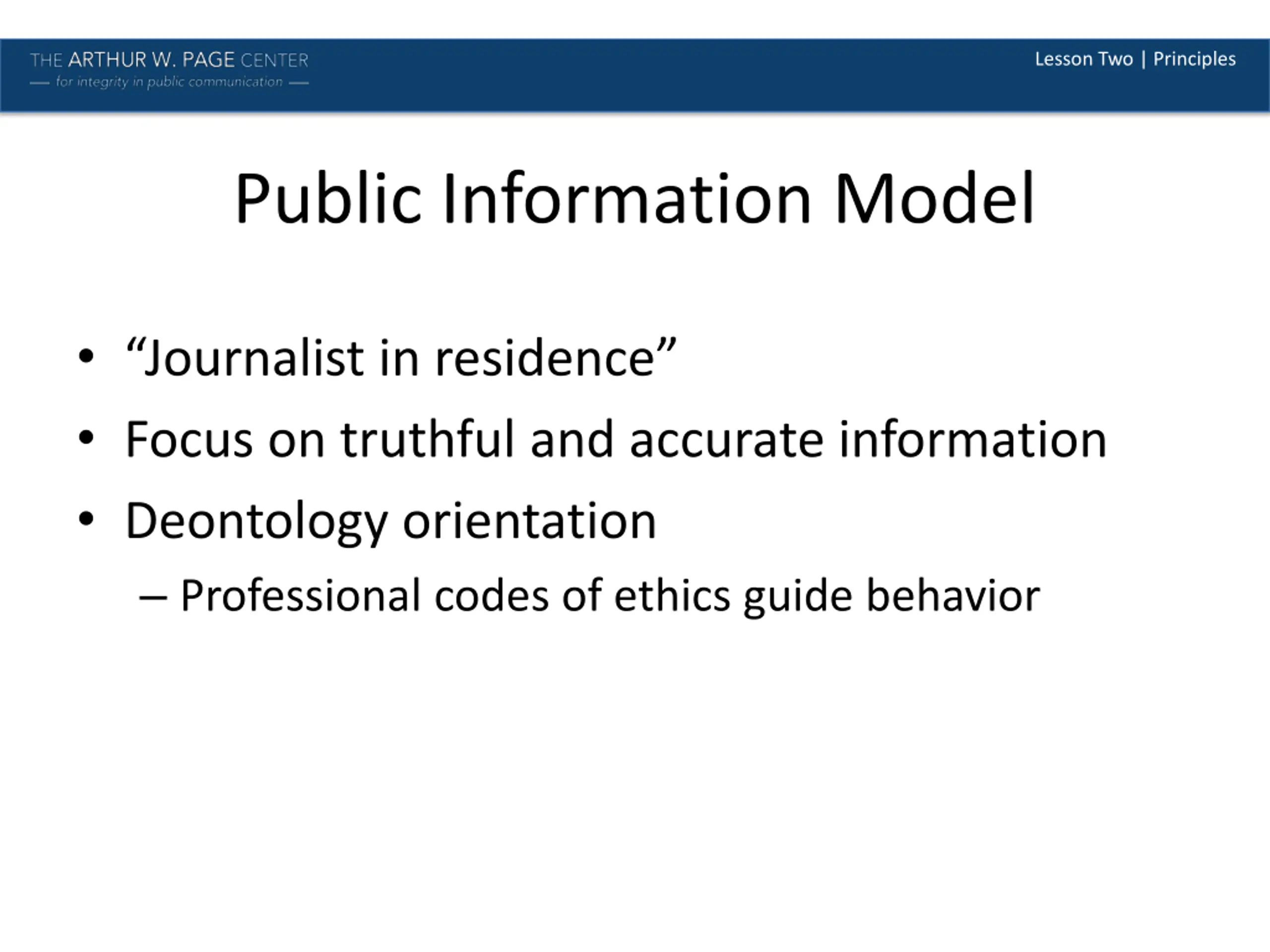 THE ARTHUR W. PAGE CENTER
— for integrity in public communication —

Lesson Two | Principles

Public Information Model

• “Journalist in residence”
• Focus on truthful and accurate information
• Deontology orientation
– Professional codes of ethics guide behavior